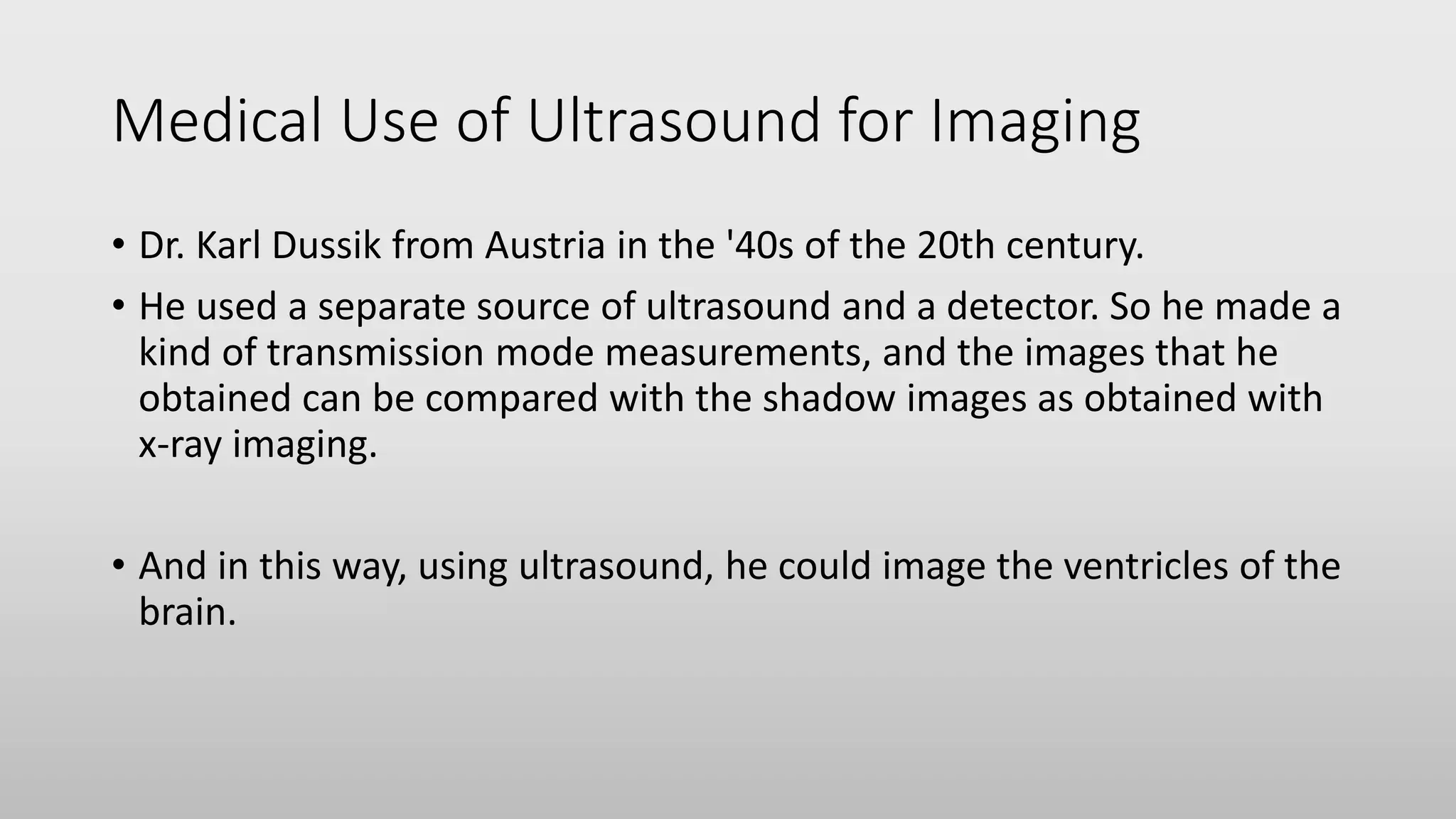 Medical Use of Ultrasound for Imaging

• Dr. Karl Dussik from Austria in the '40s of the 20th century.

• He used a separate source of ultrasound and a detector. So he made a kind of transmission mode measurements, and the images that he obtained can be compared with the shadow images as obtained with x-ray imaging.

• And in this way, using ultrasound, he could image the ventricles of the brain.